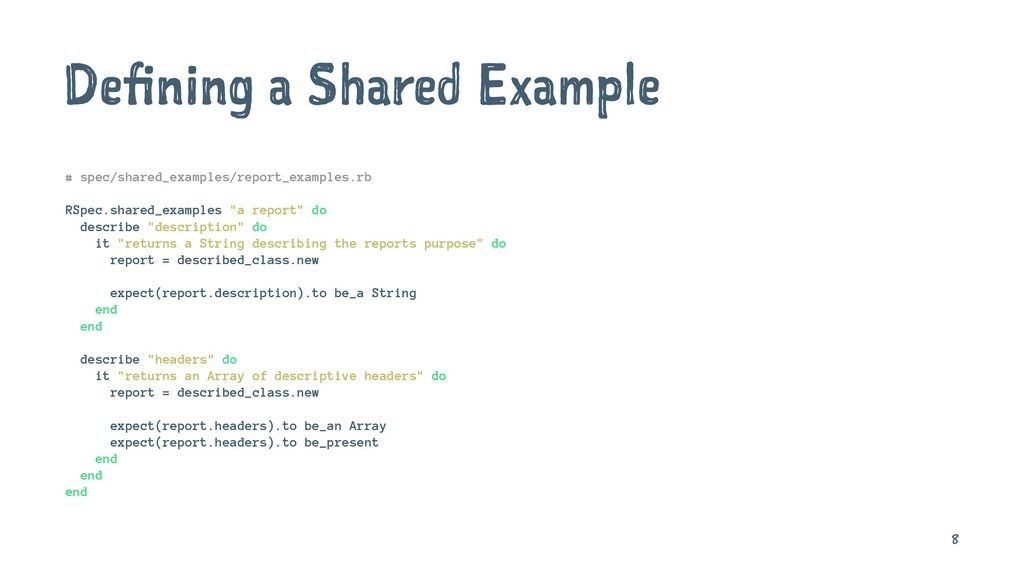 Defining a Shared Example

# spec/shared_examples/report_examples.rb

RSpec.shared_examples "a report" do
  describe "description" do
    it "returns a String describing the reports purpose" do
      report = described_class.new

      expect(report.description).to be_a String
    end
  end

  describe "headers" do
    it "returns an Array of descriptive headers" do
      report = described_class.new

      expect(report.headers).to be_an Array
      expect(report.headers).to be_present
    end
  end
end

8